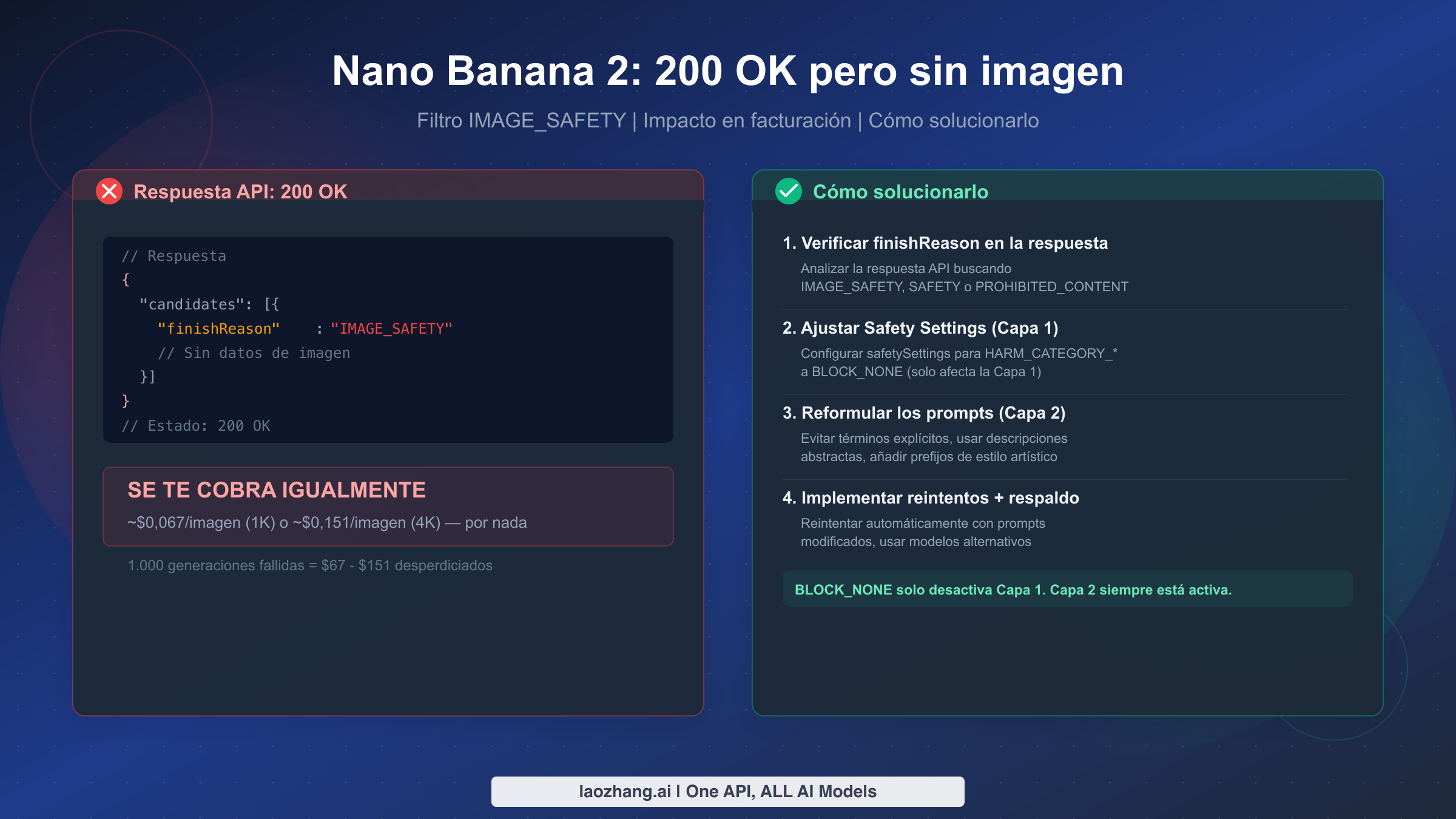 Nano Banana 2: 200 OK pero sin imagen

Filtro IMAGE_SAFETY | Impacto en facturación | Cómo solucionarlo

Respuesta API: 200 OK

// Respuesta
{
  "candidates": [{
    "finishReason"    : "IMAGE_SAFETY"
    // Sin datos de imagen
  }]
}
// Estado: 200 OK

SE TE COBRA IGUALMENTE

~$0,067/imagen (1K) o ~$0,151/imagen (4K) — por nada

1.000 generaciones fallidas = $67 - $151 desperdiciados

Cómo solucionarlo

1. Verificar finishReason en la respuesta
Analizar la respuesta API buscando IMAGE_SAFETY, SAFETY o PROHIBITED_CONTENT

2. Ajustar Safety Settings (Capa 1)
Configurar safetySettings para HARM_CATEGORY_* a BLOCK_NONE (solo afecta la Capa 1)

3. Reformular los prompts (Capa 2)
Evitar términos explícitos, usar descripciones abstractas, añadir prefijos de estilo artístico

4. Implementar reintentos + respaldo
Reintentar automáticamente con prompts modificados, usar modelos alternativos

BLOCK_NONE solo desactiva Capa 1. Capa 2 siempre está activa.

laozhang.ai | One API, ALL AI Models